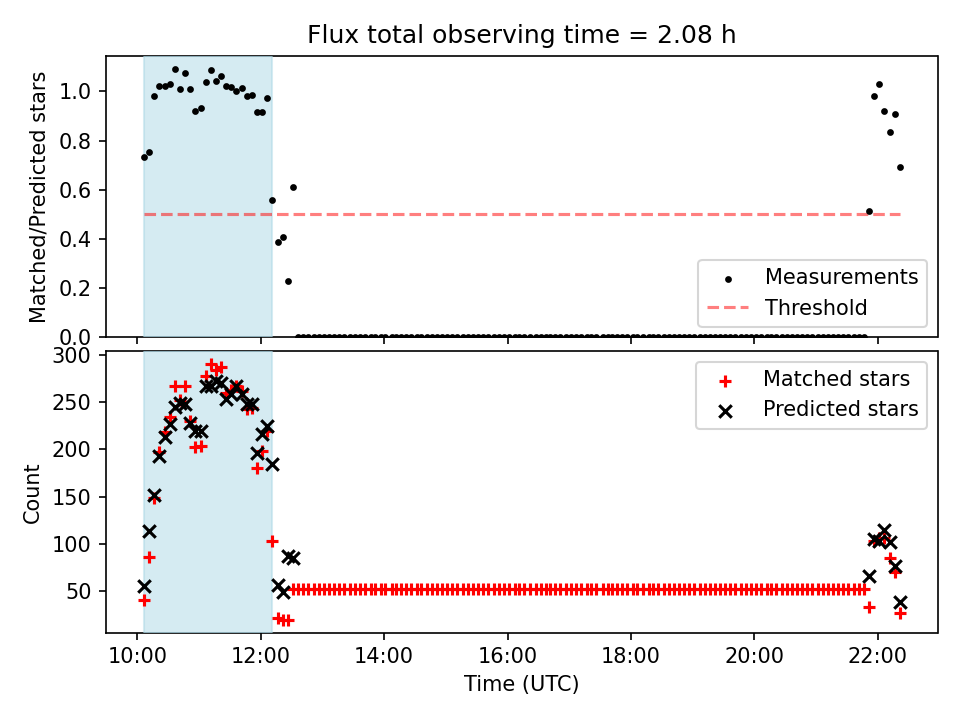 Flux total observing time = 2.08 h

Matched/Predicted stars

1.0
0.8
0.6
0.4
0.2
0.0

Measurements
Threshold

Count

300
250
200
150
100
50

Matched stars
Predicted stars

10:00
12:00
14:00
16:00
18:00
20:00
22:00

Time (UTC)